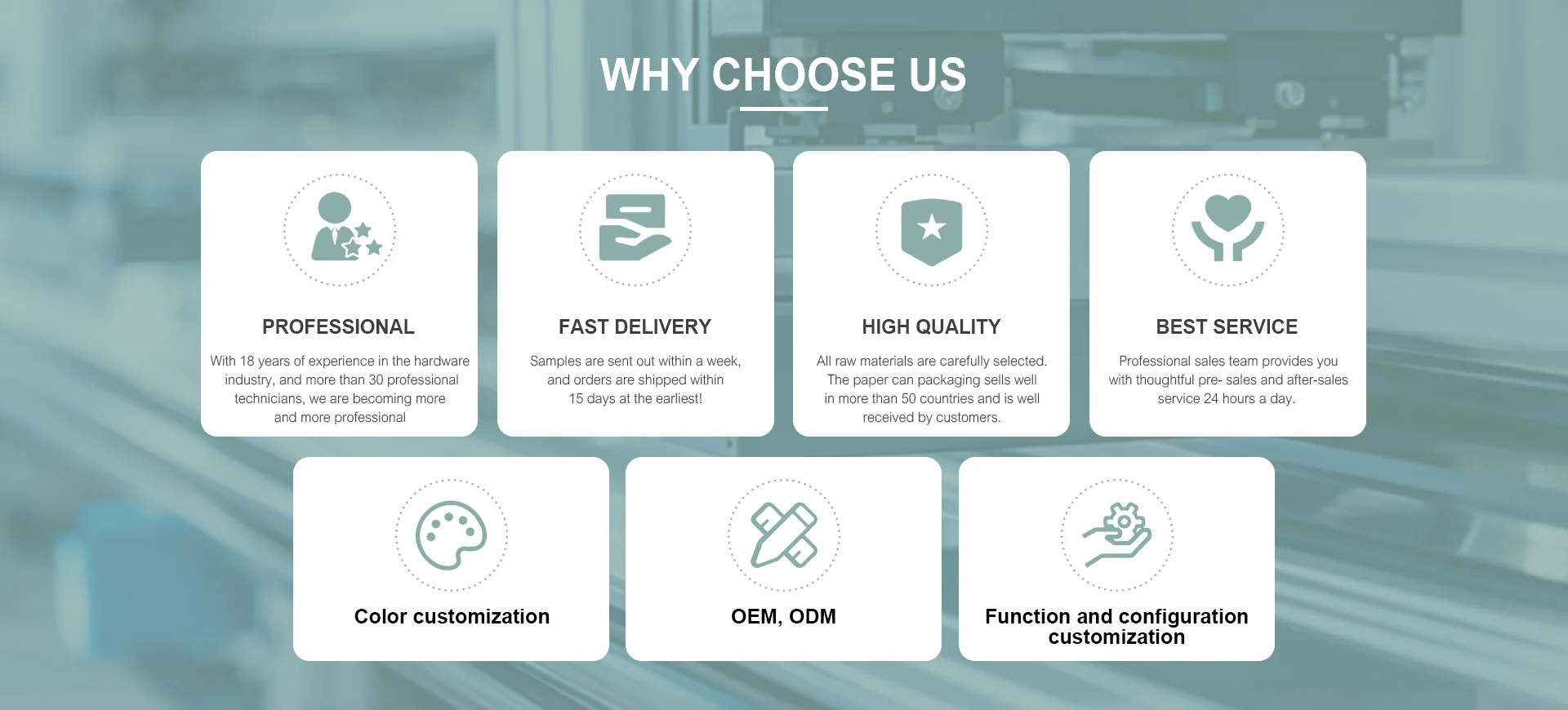 WHY CHOOSE US

PROFESSIONAL

With 18 years of experience in the hardware industry, and more than 30 professional technicians, we are becoming more and more professional

FAST DELIVERY

Samples are sent out within a week, and orders are shipped within 15 days at the earliest!

HIGH QUALITY

All raw materials are carefully selected. The paper can packaging sells well in more than 50 countries and is well received by customers.

BEST SERVICE

Professional sales team provides you with thoughtful pre- sales and after-sales service 24 hours a day.

Color customization

OEM, ODM

Function and configuration customization